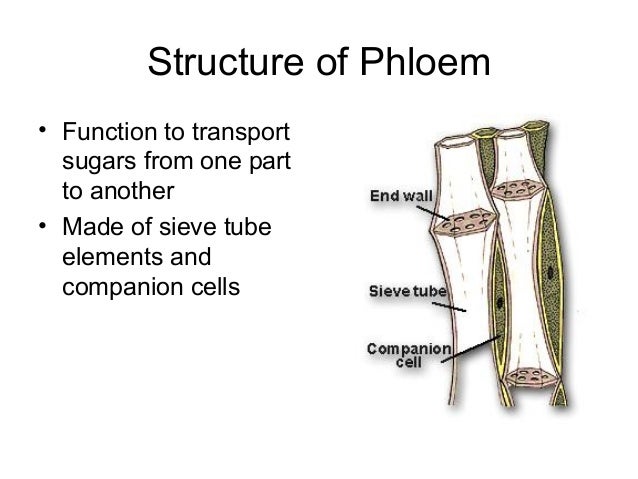 Structure of Phloem

• Function to transport sugars from one part to another
• Made of sieve tube elements and companion cells

End wall
Sieve tube
Companion cell